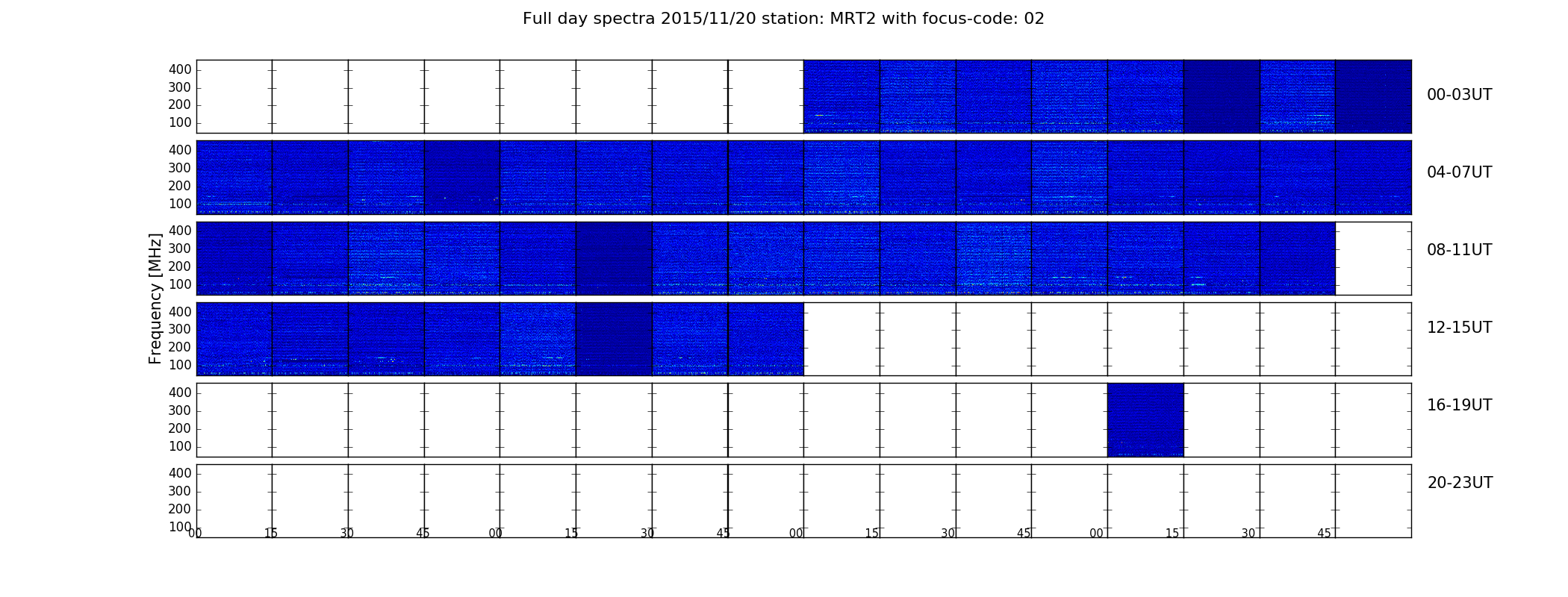 Full day spectra 2015/11/20 station: MRT2 with focus-code: 02

Frequency [MHz]

400
300
200
100
00-03UT

400
300
200
100
04-07UT

400
300
200
100
08-11UT

400
300
200
100
12-15UT

400
300
200
100
16-19UT

400
300
200
100
20-23UT

00 15 30 45 00 15 30 45 00 15 30 45 00 15 30 45